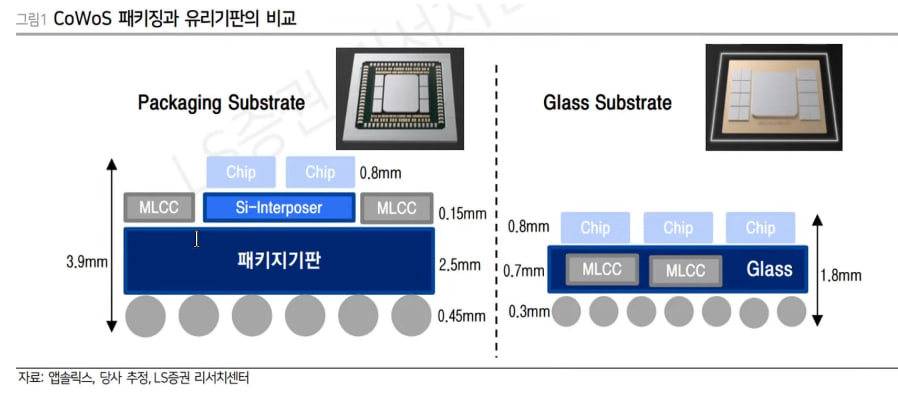 그림1 CoWoS 패키징과 유리기판의 비교

Packaging Substrate

Chip Chip 0.8mm

MLCC Si-Interposer MLCC 0.15mm

3.9mm 패키지기판 2.5mm

0.45mm

Glass Substrate

0.8mm Chip Chip Chip

0.7mm MLCC MLCC Glass 1.8mm

0.3mm

LS증권 리서치센터

자료: 앱솔릭스, 당사 추정, LS증권 리서치센터